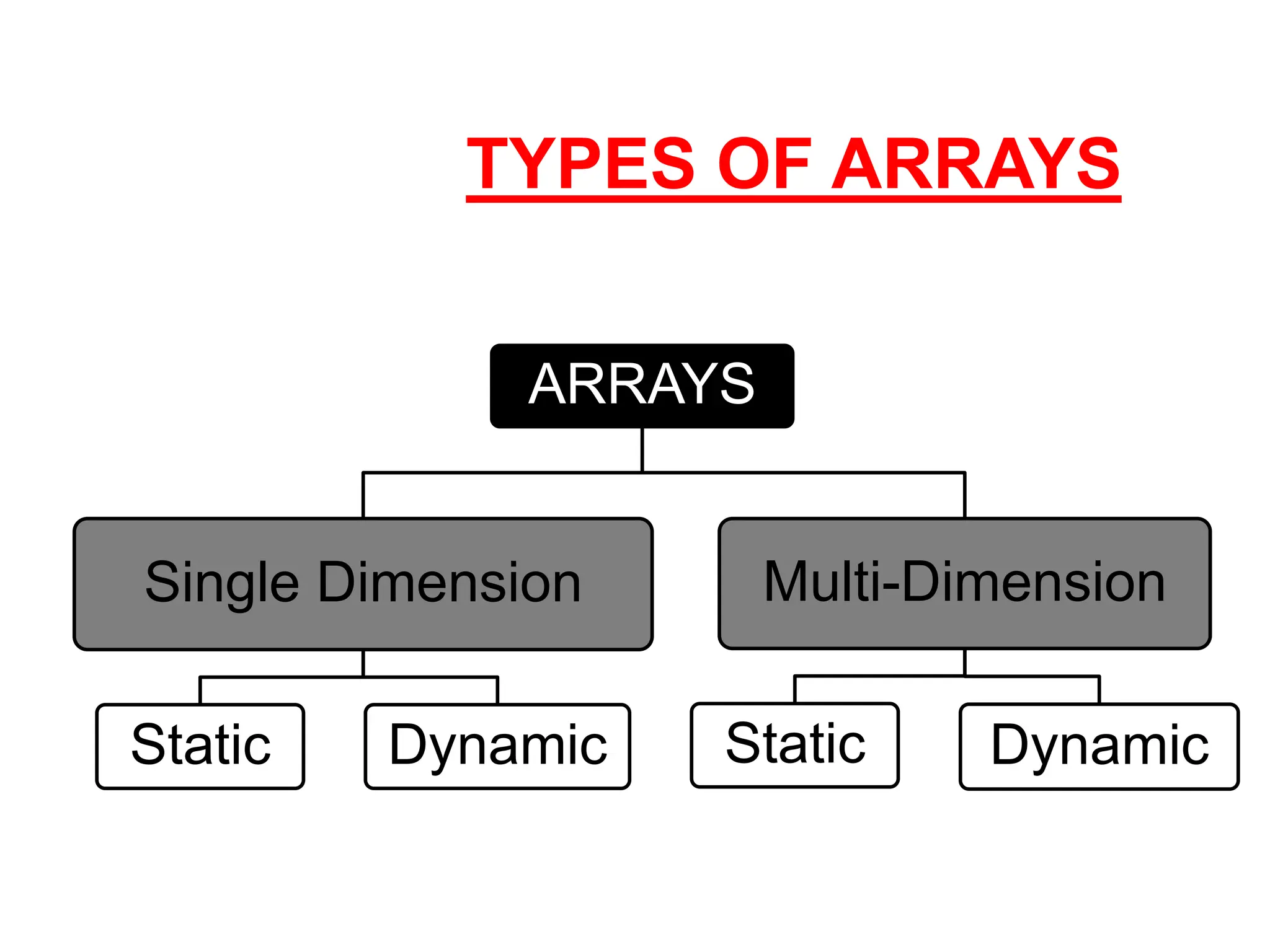 TYPES OF ARRAYS

ARRAYS

Single Dimension

Multi-Dimension

Static

Dynamic

Static

Dynamic